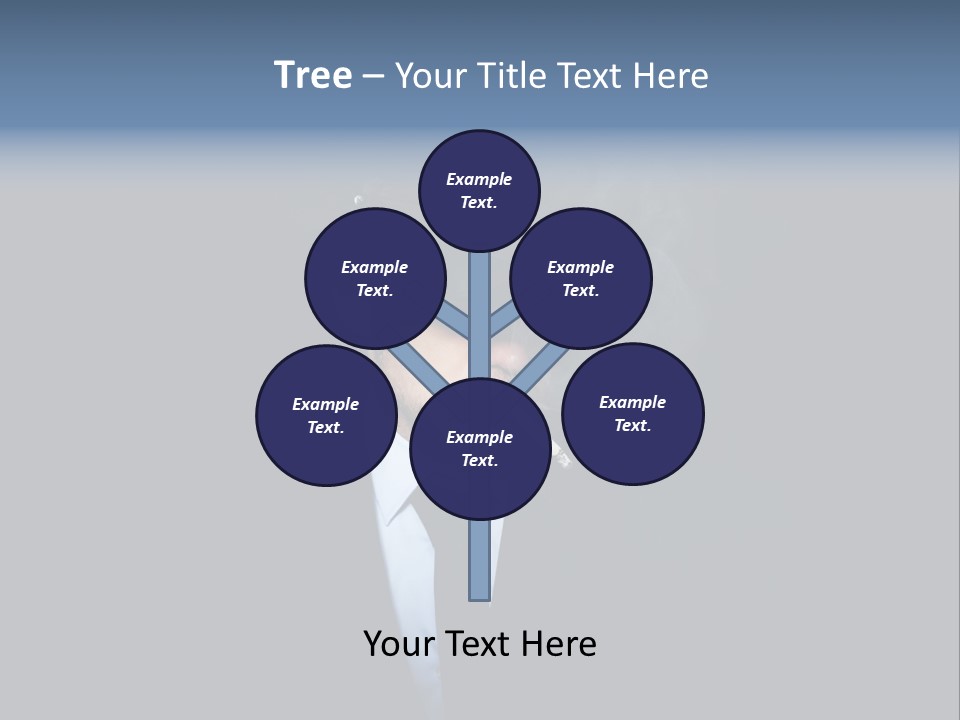 Tree – Your Title Text Here

Example Text.

Example Text.

Example Text.

Example Text.

Example Text.

Example Text.

Your Text Here